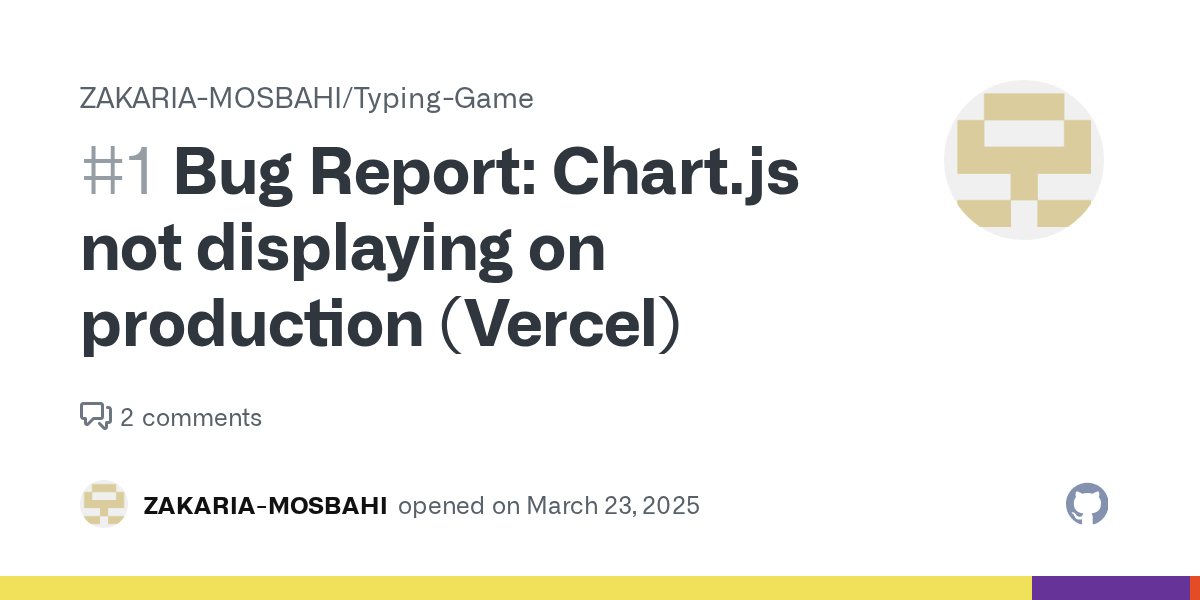 ZAKARIA-MOSBAHI/Typing-Game

#1 Bug Report: Chart.js not displaying on production (Vercel)

2 comments

ZAKARIA-MOSBAHI opened on March 23, 2025